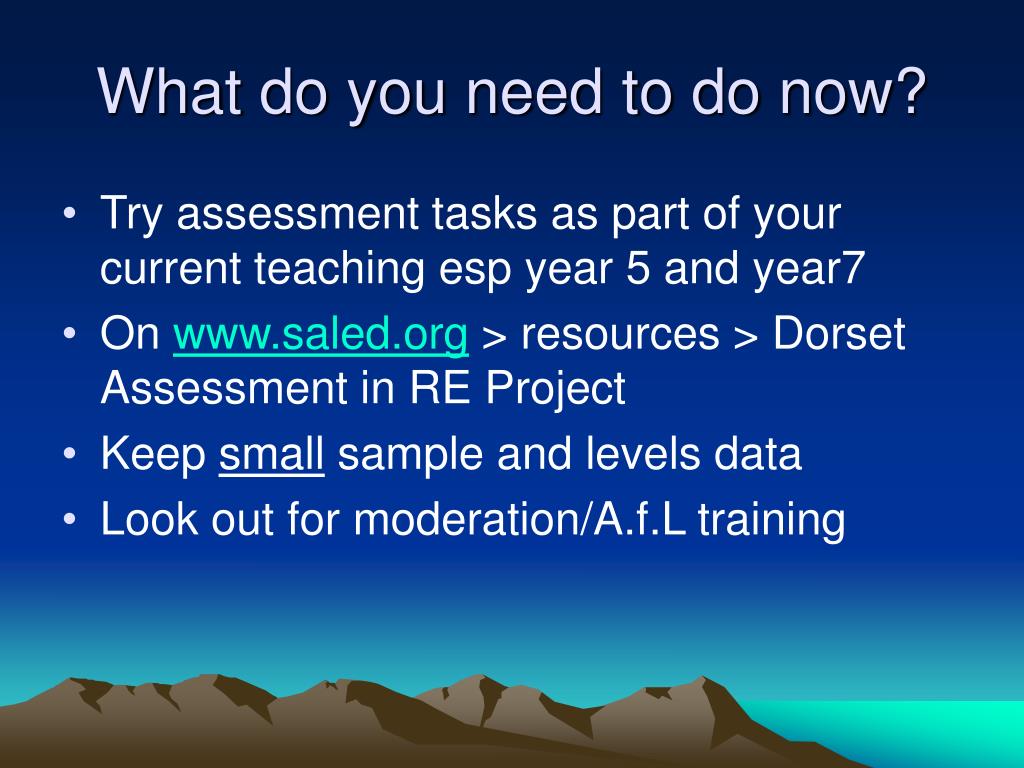 What do you need to do now?

• Try assessment tasks as part of your current teaching esp year 5 and year7
• On www.saled.org > resources > Dorset Assessment in RE Project
• Keep small sample and levels data
• Look out for moderation/A.f.L training